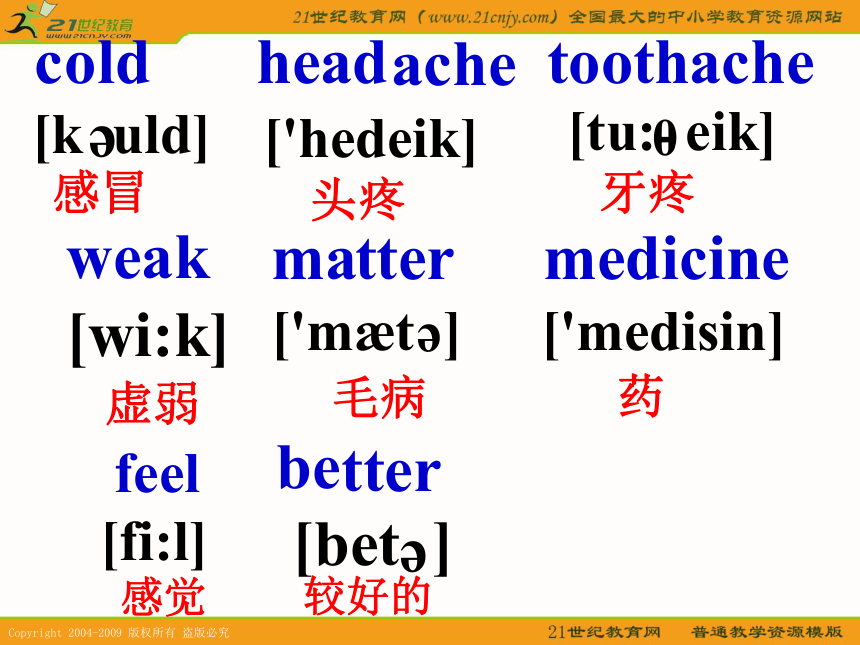 21世纪教育
www.21cnjy.com

21世纪教育网（www.21cnjy.com）全国最大的中小学教育资源网站

cold
[kəuld]
感冒

headache
['hedeik]
头疼

toothache
[tu:θeik]
牙疼

weak
[wi:k]
虚弱

matter
['mætə]
毛病

medicine
['medisin]
药

feel
[fi:l]
感觉

better
[betə]
较好的

Copyright 2004-2009 版权所有 盗版必究

21世纪教育网 普通教学资源模版